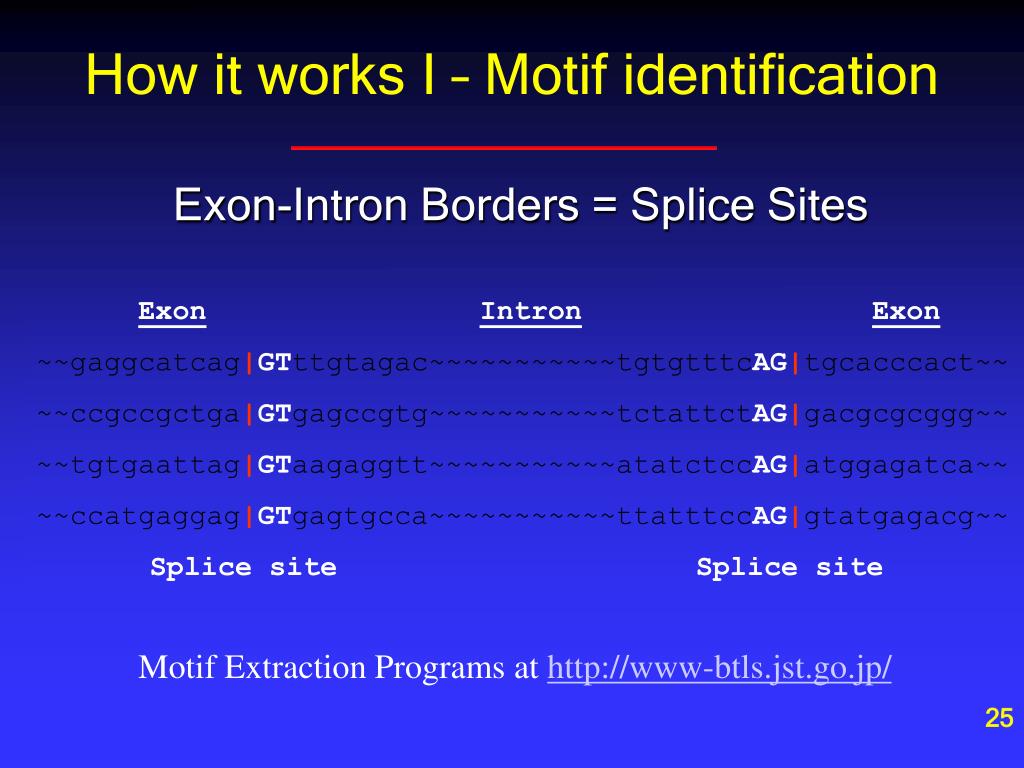 How it works I – Motif identification

Exon-Intron Borders = Splice Sites

Exon Intron Exon

~~gaggcatcag|GTttgtagac~~~~~~~~~~~tgtgtttcAG|tgcacccact~~

~~ccgccgctga|GTgagccgtg~~~~~~~~~~~tctattctAG|gacgcgcggg~~

~~tgtgaattag|GTaagaggtt~~~~~~~~~~~atatctccAG|atggagatca~~

~~ccatgaggag|GTgagtgcca~~~~~~~~~~~ttatttccAG|gtatgagacg~~

Splice site Splice site

Motif Extraction Programs at http://www-btls.jst.go.jp/

25